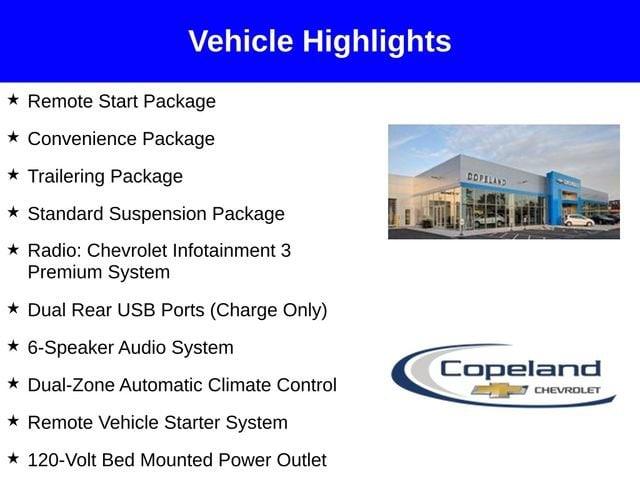 Vehicle Highlights

★ Remote Start Package

★ Convenience Package

★ Trailering Package

★ Standard Suspension Package

★ Radio: Chevrolet Infotainment 3 Premium System

★ Dual Rear USB Ports (Charge Only)

★ 6-Speaker Audio System

★ Dual-Zone Automatic Climate Control

★ Remote Vehicle Starter System

★ 120-Volt Bed Mounted Power Outlet

COPELAND

Copeland
CHEVROLET